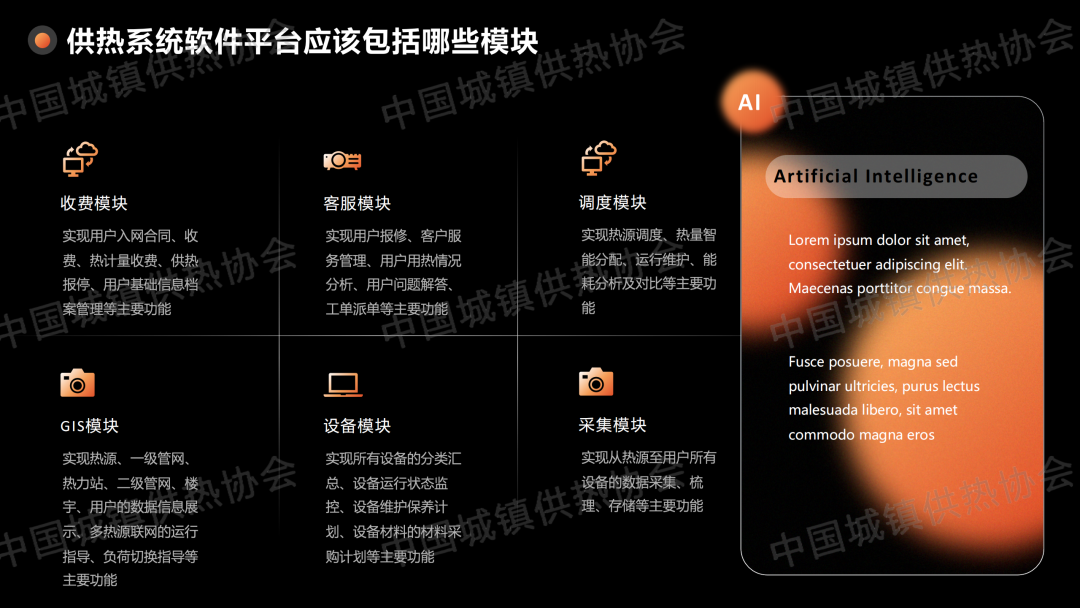 供热系统软件平台应该包括哪些模块

收费模块
实现用户入网合同、收费、热计量收费、供热报停、用户基础信息档案管理等主要功能

客服模块
实现用户报修、客户服务管理、用户用热情况分析、用户问题解答、工单派单等主要功能

调度模块
实现热源调度、热量智能分配、运行维护、能耗分析及对比等主要功能

GIS模块
实现热源、一级管网、热力站、二级管网、楼宇、用户的数据信息展示、多热源联网的运行指导、负荷切换指导等主要功能

设备模块
实现所有设备的分类汇总、设备运行状态监控、设备维护保养计划、设备材料的材料采购计划等主要功能

采集模块
实现从热源至用户所有设备的数据采集、梳理、存储等主要功能

AI

Artificial Intelligence

Lorem ipsum dolor sit amet, consectetuer adipiscing elit. Maecenas porttitor congue massa.

Fusce posuere, magna sed pulvinar ultricies, purus lectus malesuada libero, sit amet commodo magna eros

中国城镇供热协会